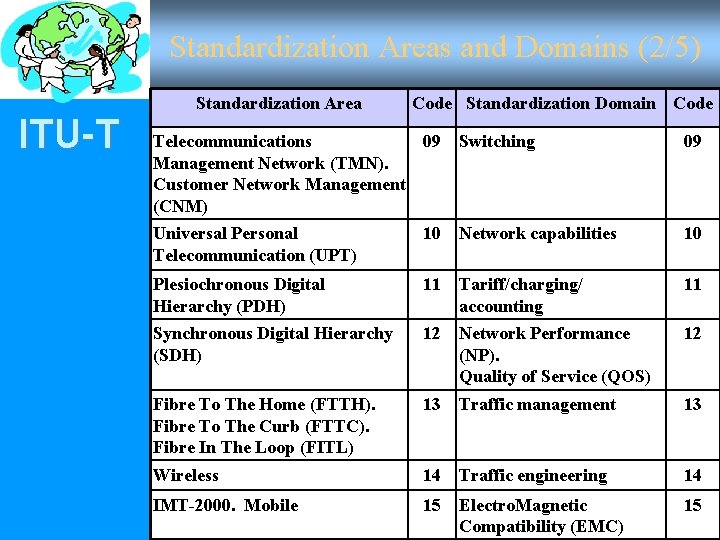 Standardization Areas and Domains (2/5)

ITU-T

| Standardization Area | Code | Standardization Domain | Code |
|---|---|---|---|
| Telecommunications Management Network (TMN). Customer Network Management (CNM) | 09 | Switching | 09 |
| Universal Personal Telecommunication (UPT) | 10 | Network capabilities | 10 |
| Plesiochronous Digital Hierarchy (PDH) | 11 | Tariff/charging/ accounting | 11 |
| Synchronous Digital Hierarchy (SDH) | 12 | Network Performance (NP). Quality of Service (QOS) | 12 |
| Fibre To The Home (FTTH). Fibre To The Curb (FTTC). Fibre In The Loop (FITL) | 13 | Traffic management | 13 |
| Wireless | 14 | Traffic engineering | 14 |
| IMT-2000. Mobile | 15 | ElectroMagnetic Compatibility (EMC) | 15 |